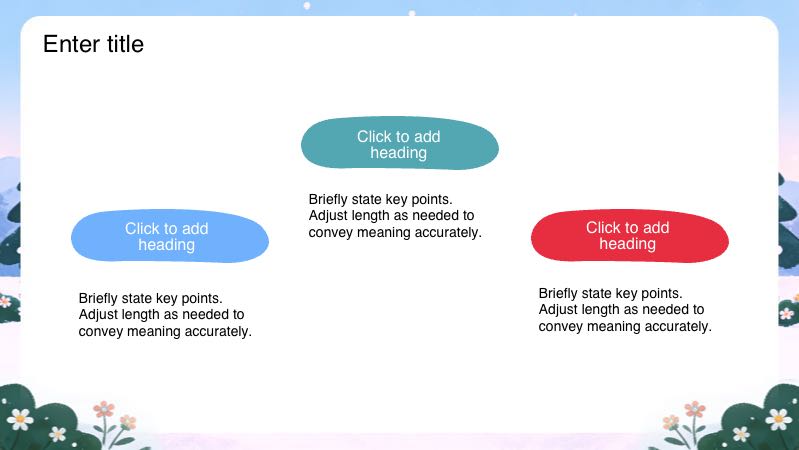 Enter title

Click to add heading

Briefly state key points. Adjust length as needed to convey meaning accurately.

Click to add heading

Briefly state key points. Adjust length as needed to convey meaning accurately.

Click to add heading

Briefly state key points. Adjust length as needed to convey meaning accurately.